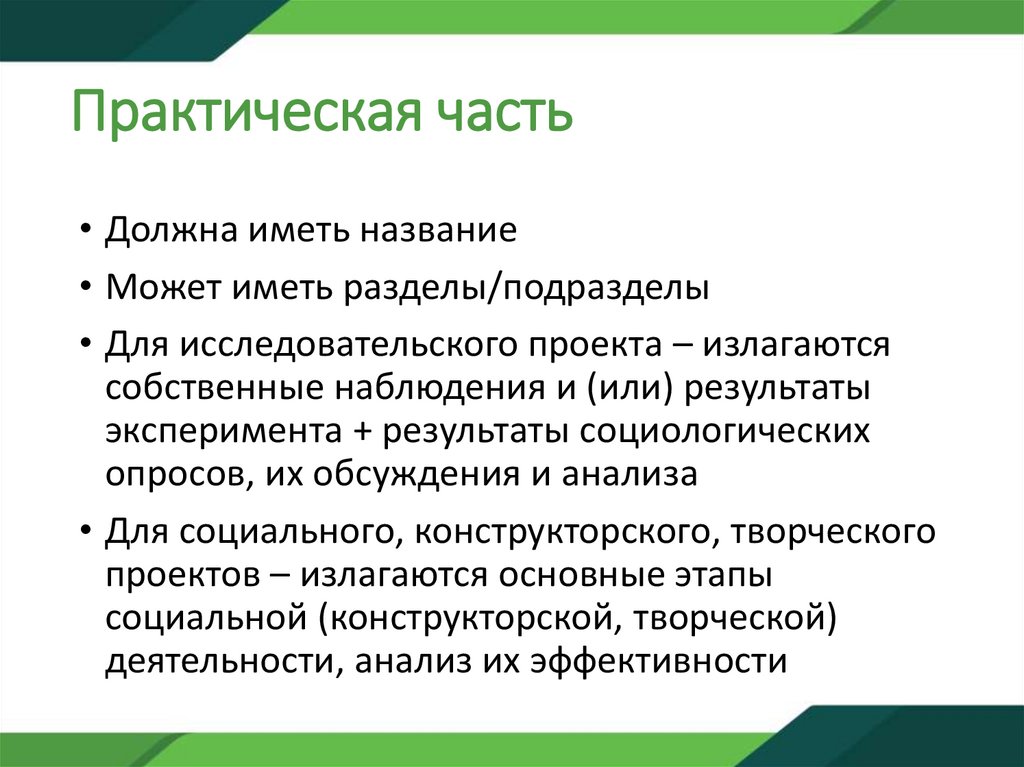 Практическая часть

• Должна иметь название

• Может иметь разделы/подразделы

• Для исследовательского проекта – излагаются собственные наблюдения и (или) результаты эксперимента + результаты социологических опросов, их обсуждения и анализа

• Для социального, конструкторского, творческого проектов – излагаются основные этапы социальной (конструкторской, творческой) деятельности, анализ их эффективности